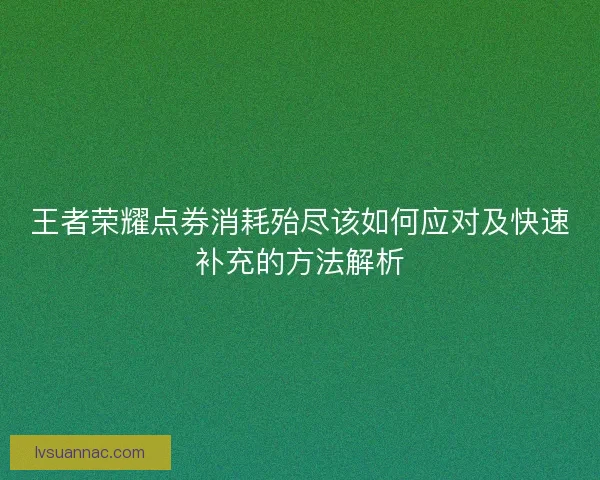 王者荣耀点券消耗殆尽该如何应对及快速补充的方法解析

lvsuannac.com